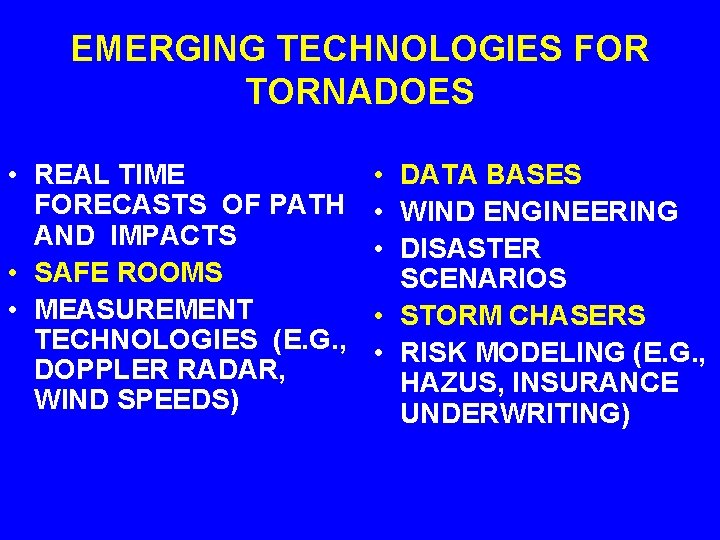 EMERGING TECHNOLOGIES FOR TORNADOES

• REAL TIME FORECASTS OF PATH AND IMPACTS
• SAFE ROOMS
• MEASUREMENT TECHNOLOGIES (E.G., DOPPLER RADAR, WIND SPEEDS)

• DATA BASES
• WIND ENGINEERING
• DISASTER SCENARIOS
• STORM CHASERS
• RISK MODELING (E.G., HAZUS, INSURANCE UNDERWRITING)